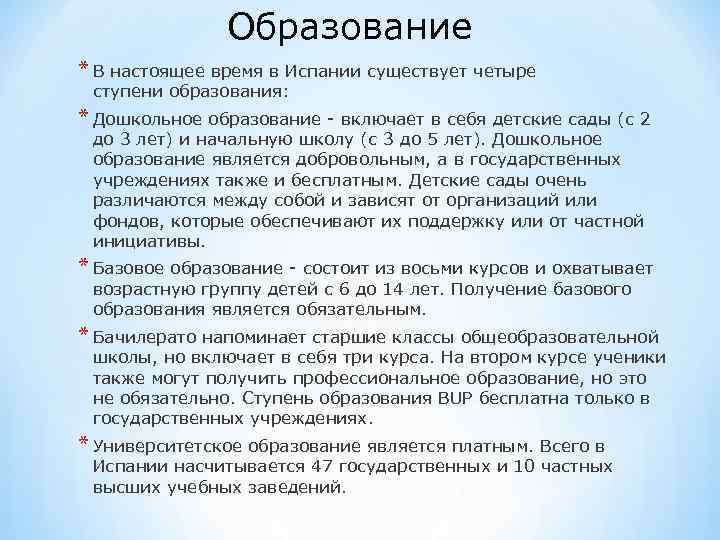 Образование

* В настоящее время в Испании существует четыре ступени образования:

* Дошкольное образование - включает в себя детские сады (с 2 до 3 лет) и начальную школу (с 3 до 5 лет). Дошкольное образование является добровольным, а в государственных учреждениях также и бесплатным. Детские сады очень различаются между собой и зависят от организаций или фондов, которые обеспечивают их поддержку или от частной инициативы.

* Базовое образование - состоит из восьми курсов и охватывает возрастную группу детей с 6 до 14 лет. Получение базового образования является обязательным.

* Бачилерато напоминает старшие классы общеобразовательной школы, но включает в себя три курса. На втором курсе ученики также могут получить профессиональное образование, но это не обязательно. Ступень образования BUP бесплатна только в государственных учреждениях.

* Университетское образование является платным. Всего в Испании насчитывается 47 государственных и 10 частных высших учебных заведений.